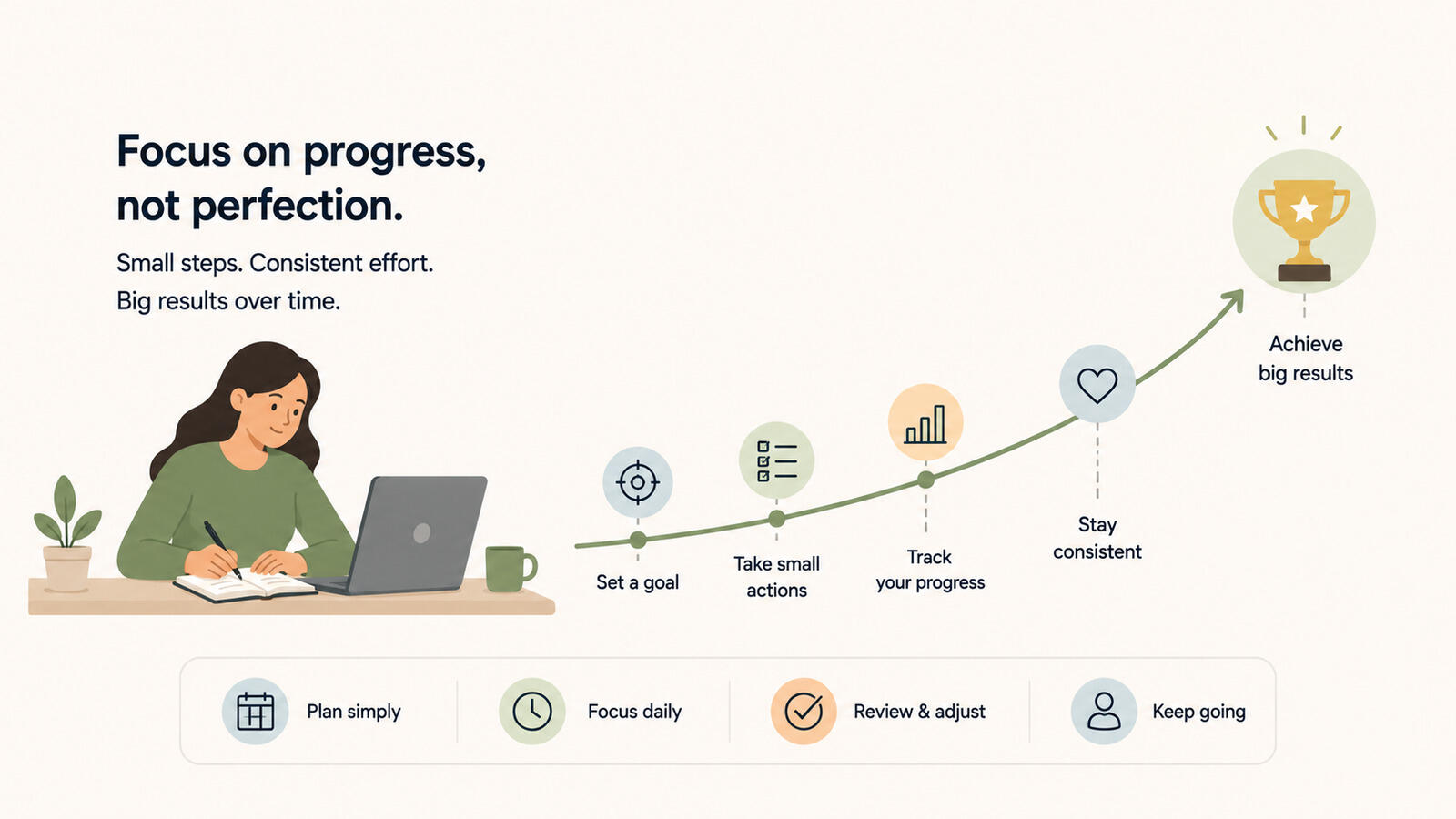 Focus on progress, not perfection.

Small steps. Consistent effort. Big results over time.

Set a goal

Take small actions

Track your progress

Stay consistent

Achieve big results

Plan simply

Focus daily

Review & adjust

Keep going